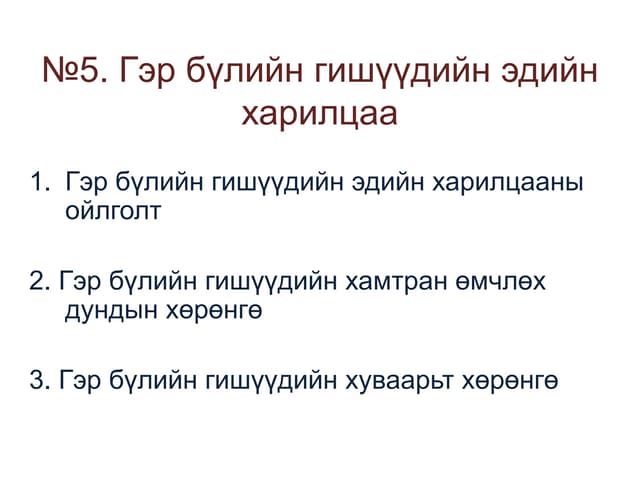 №5. Гэр бүлийн гишүүдийн эдийн харилцаа

1. Гэр бүлийн гишүүдийн эдийн харилцааны ойлголт

2. Гэр бүлийн гишүүдийн хамтран өмчлөх дундын хөрөнгө

3. Гэр бүлийн гишүүдийн хуваарьт хөрөнгө